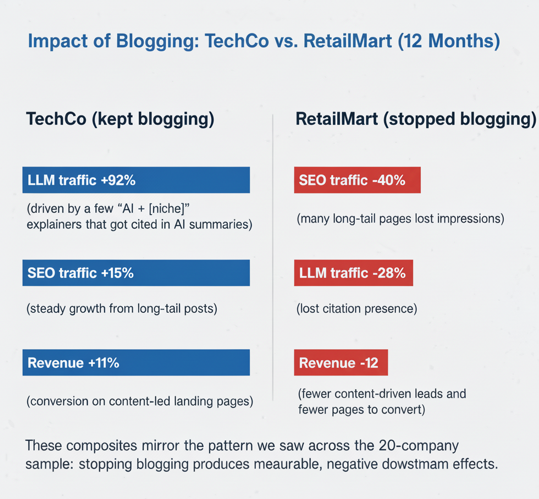 Impact of Blogging: TechCo vs. RetailMart (12 Months)

TechCo (kept blogging)

LLM traffic +92%

(driven by a few "AI + [niche]" explainers that got cited in AI summaries)

SEO traffic +15%

(steady growth from long-tail posts)

Revenue +11%

(conversion on content-led landing pages)

RetailMart (stopped blogging)

SEO traffic -40%

(many long-tail pages lost impressions)

LLM traffic -28%

(lost citation presence)

Revenue -12

(fewer content-driven leads and fewer pages to convert)

These composites mirror the pattern we saw across the 20-company sample: stopping blogging produces meaurable, negative dowstmam effects.